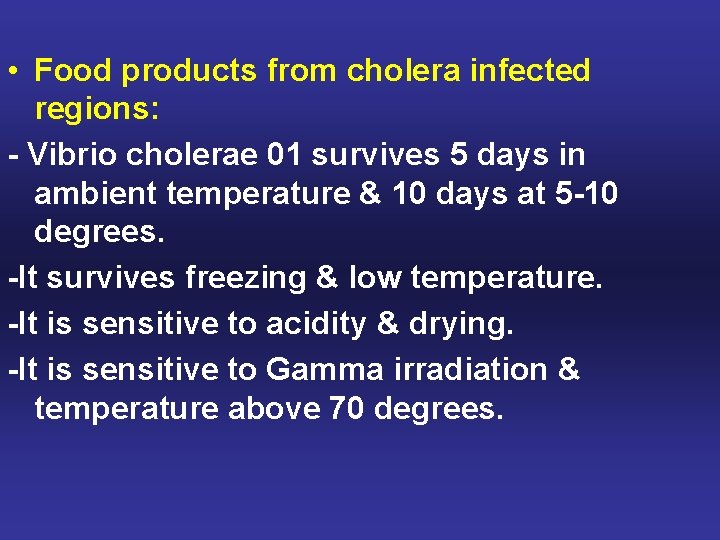 • Food products from cholera infected regions:

- Vibrio cholerae 01 survives 5 days in ambient temperature & 10 days at 5-10 degrees.

-It survives freezing & low temperature.

-It is sensitive to acidity & drying.

-It is sensitive to Gamma irradiation & temperature above 70 degrees.